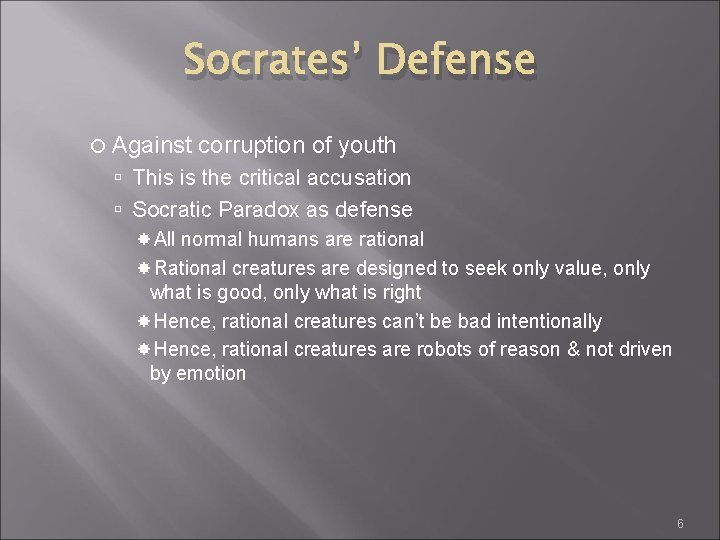 Socrates' Defense

Against corruption of youth

This is the critical accusation

Socratic Paradox as defense

All normal humans are rational

Rational creatures are designed to seek only value, only what is good, only what is right

Hence, rational creatures can't be bad intentionally

Hence, rational creatures are robots of reason & not driven by emotion

6